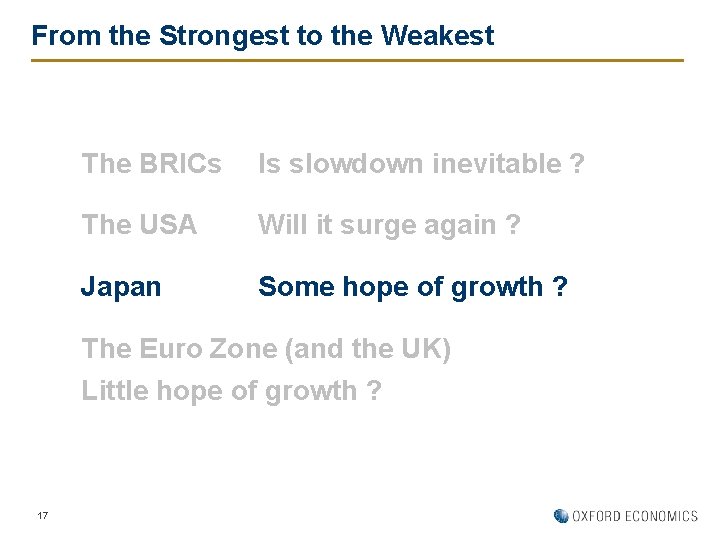 From the Strongest to the Weakest

The BRICs Is slowdown inevitable ?

The USA Will it surge again ?

Japan Some hope of growth ?

The Euro Zone (and the UK)
Little hope of growth ?

17

OXFORD ECONOMICS